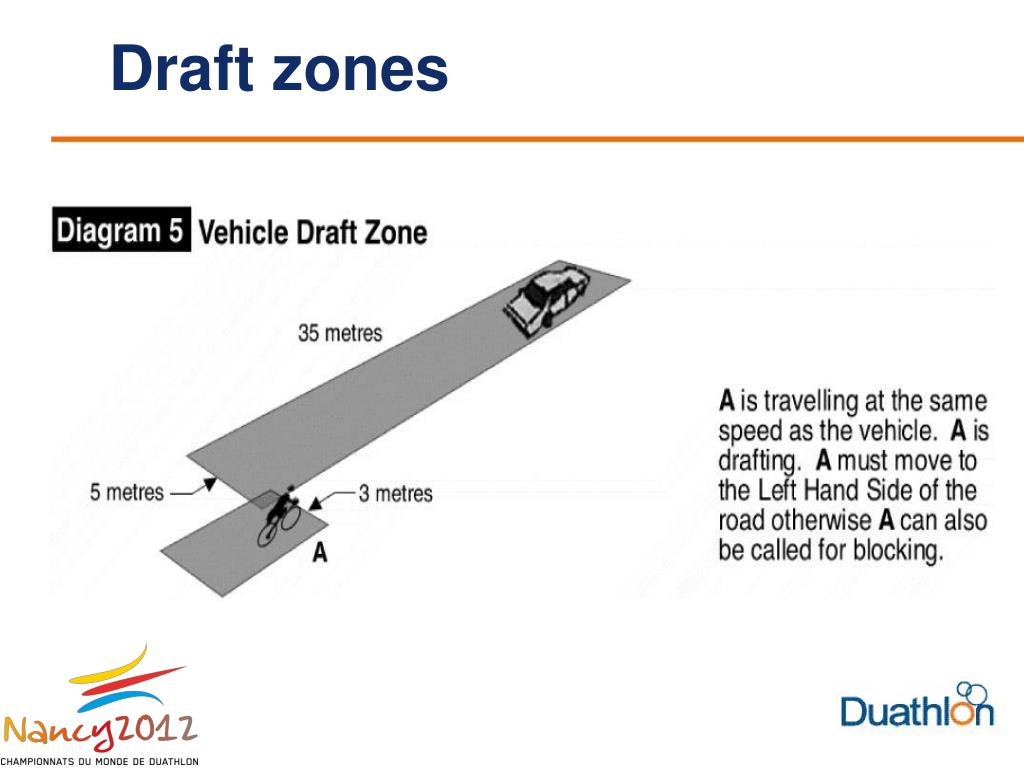 Draft zones

Diagram 5 Vehicle Draft Zone

35 metres

5 metres

3 metres

A

A is travelling at the same speed as the vehicle. A is drafting. A must move to the Left Hand Side of the road otherwise A can also be called for blocking.

Nancy2012
CHAMPIONNATS DU MONDE DE DUATHLON

Duathlon